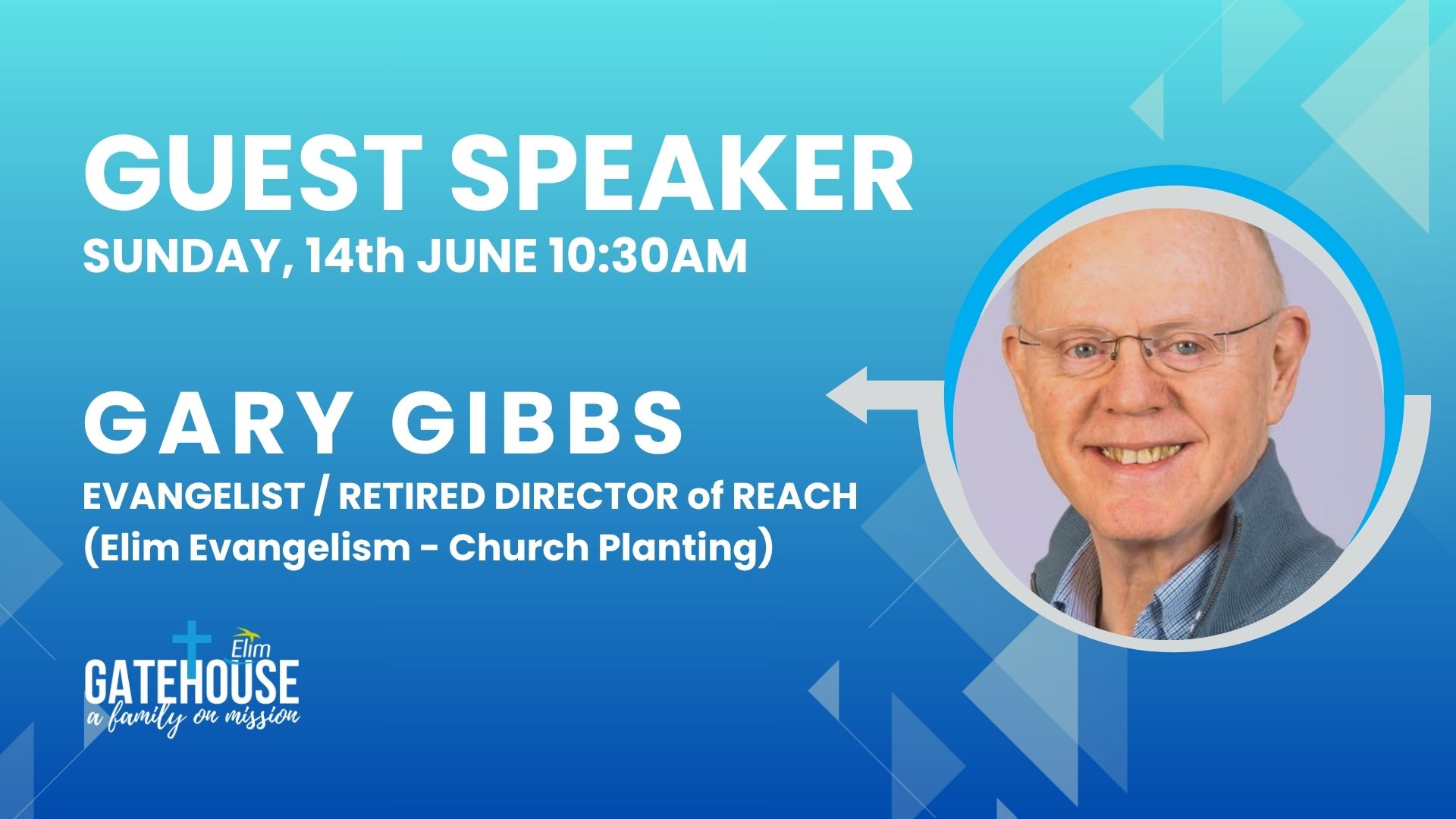 GUEST SPEAKER
SUNDAY, 14th JUNE 10:30AM

GARY GIBBS
EVANGELIST / RETIRED DIRECTOR of REACH
(Elim Evangelism - Church Planting)

Elim
GATEHOUSE
a family on mission